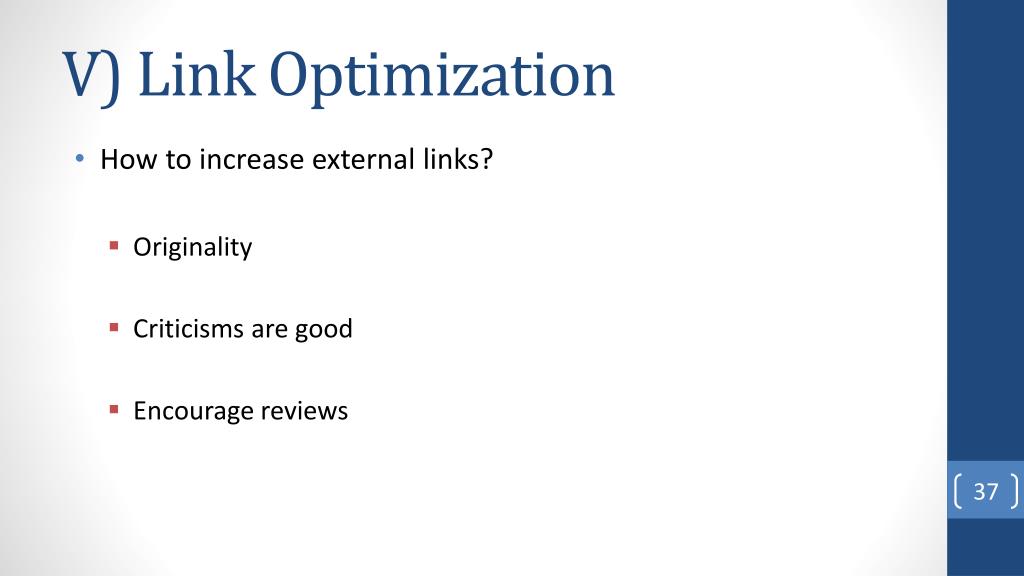 V) Link Optimization

• How to increase external links?

▪ Originality

▪ Criticisms are good

▪ Encourage reviews

37